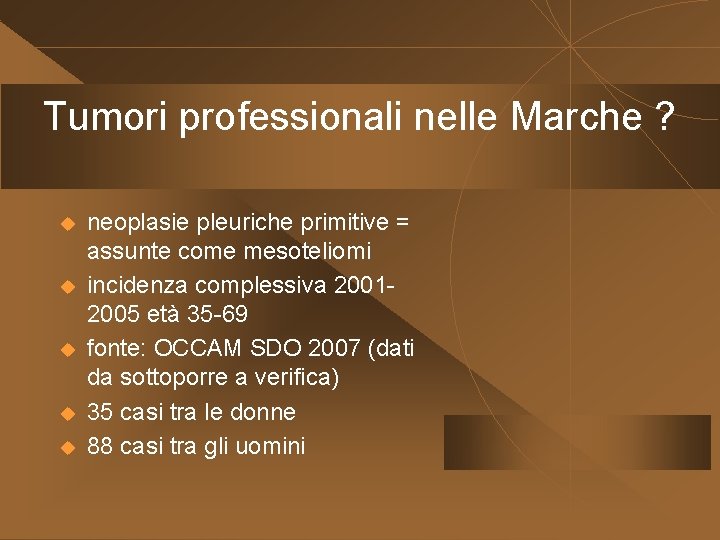 Tumori professionali nelle Marche ?

- neoplasie pleuriche primitive = assunte come mesoteliomi
- incidenza complessiva 2001-2005 età 35-69
- fonte: OCCAM SDO 2007 (dati da sottoporre a verifica)
- 35 casi tra le donne
- 88 casi tra gli uomini